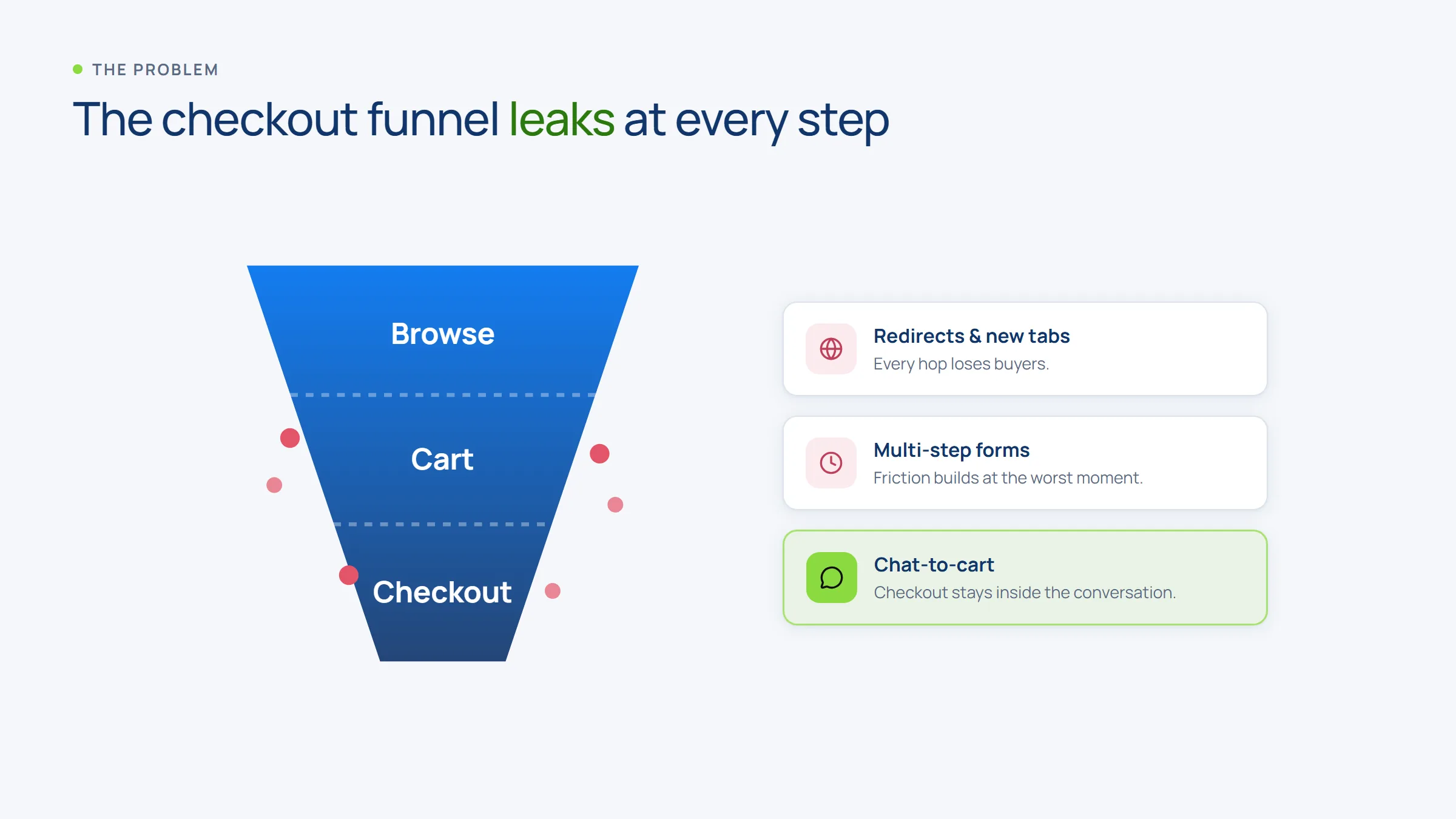 THE PROBLEM

The checkout funnel leaks at every step

Browse

Cart

Checkout

Redirects & new tabs
Every hop loses buyers.

Multi-step forms
Friction builds at the worst moment.

Chat-to-cart
Checkout stays inside the conversation.